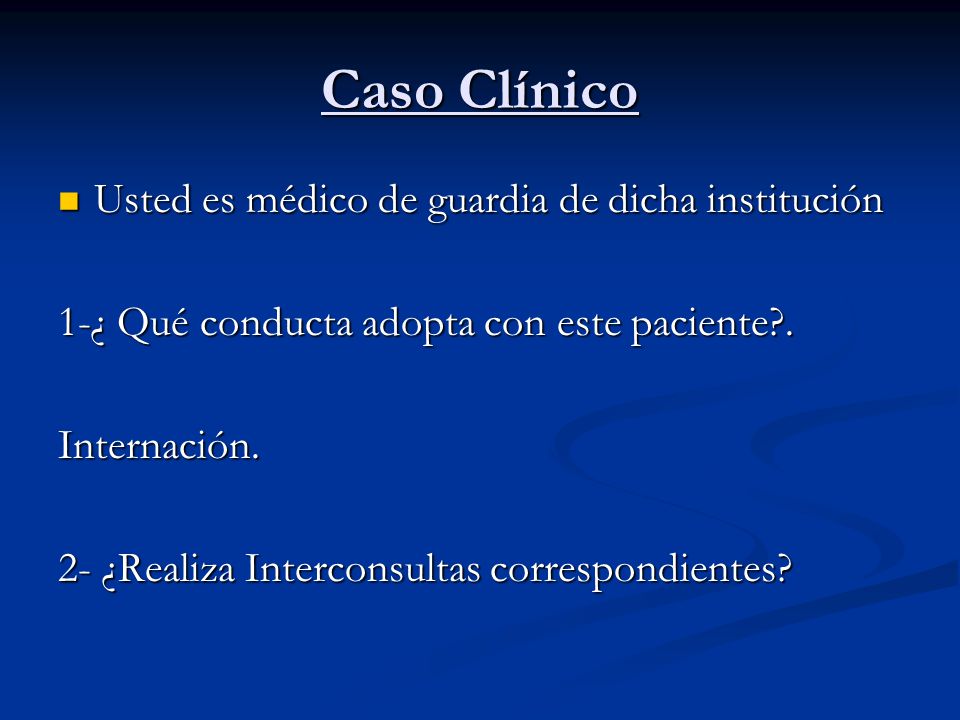 Caso Clínico

Usted es médico de guardia de dicha institución

1-¿ Qué conducta adopta con este paciente?.

Internación.

2- ¿Realiza Interconsultas correspondientes?